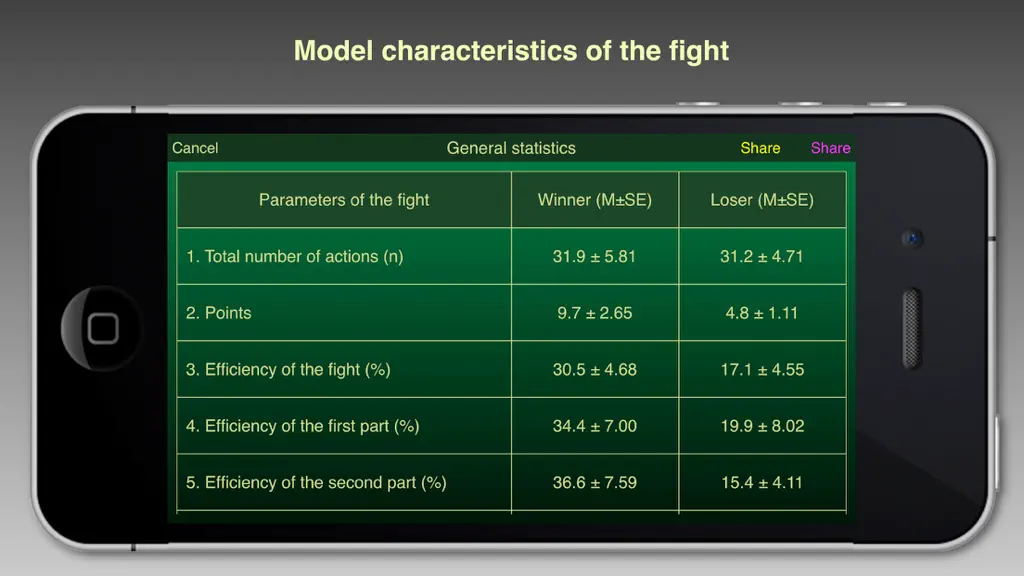 Model characteristics of the fight

Cancel General statistics Share Share

| Parameters of the fight | Winner (M±SE) | Loser (M±SE) |
|---|---|---|
| 1. Total number of actions (n) | 31.9 ± 5.81 | 31.2 ± 4.71 |
| 2. Points | 9.7 ± 2.65 | 4.8 ± 1.11 |
| 3. Efficiency of the fight (%) | 30.5 ± 4.68 | 17.1 ± 4.55 |
| 4. Efficiency of the first part (%) | 34.4 ± 7.00 | 19.9 ± 8.02 |
| 5. Efficiency of the second part (%) | 36.6 ± 7.59 | 15.4 ± 4.11 |